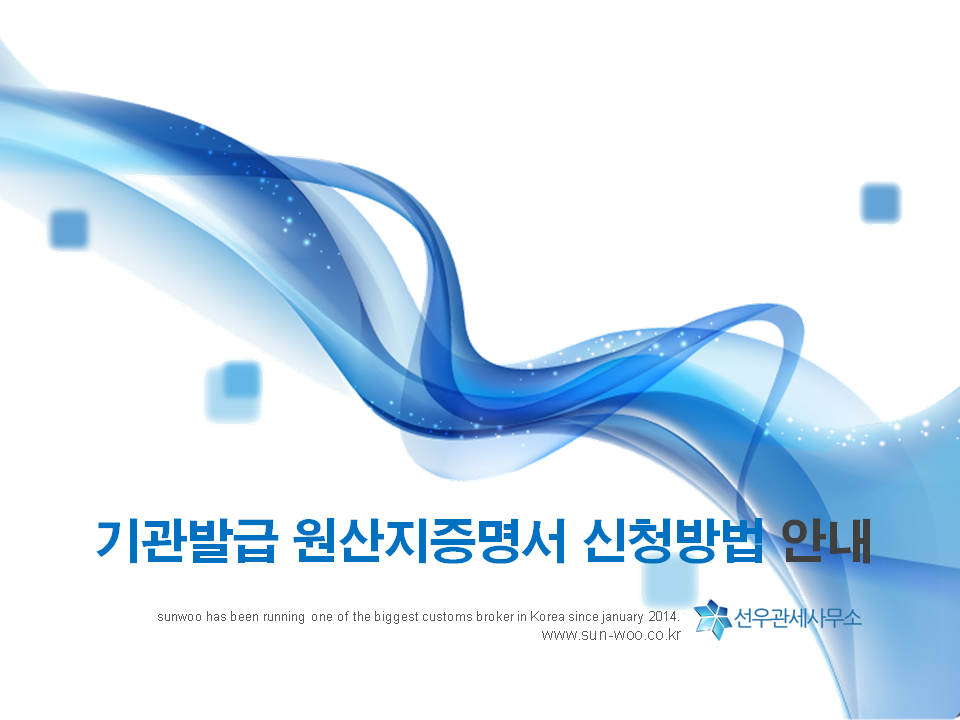 기관발급 원산지증명서 신청방법 안내

sunwoo has been running one of the biggest customs broker in Korea since january 2014.
www.sun-woo.co.kr

선우관세사무소